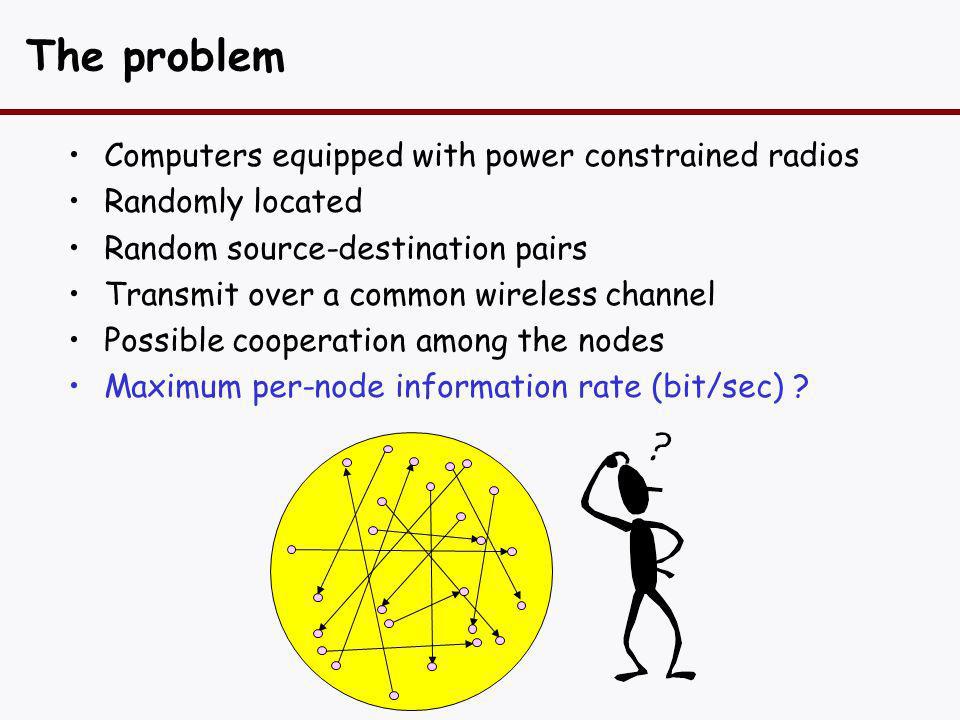 The problem

• Computers equipped with power constrained radios
• Randomly located
• Random source-destination pairs
• Transmit over a common wireless channel
• Possible cooperation among the nodes
• Maximum per-node information rate (bit/sec) ?

?